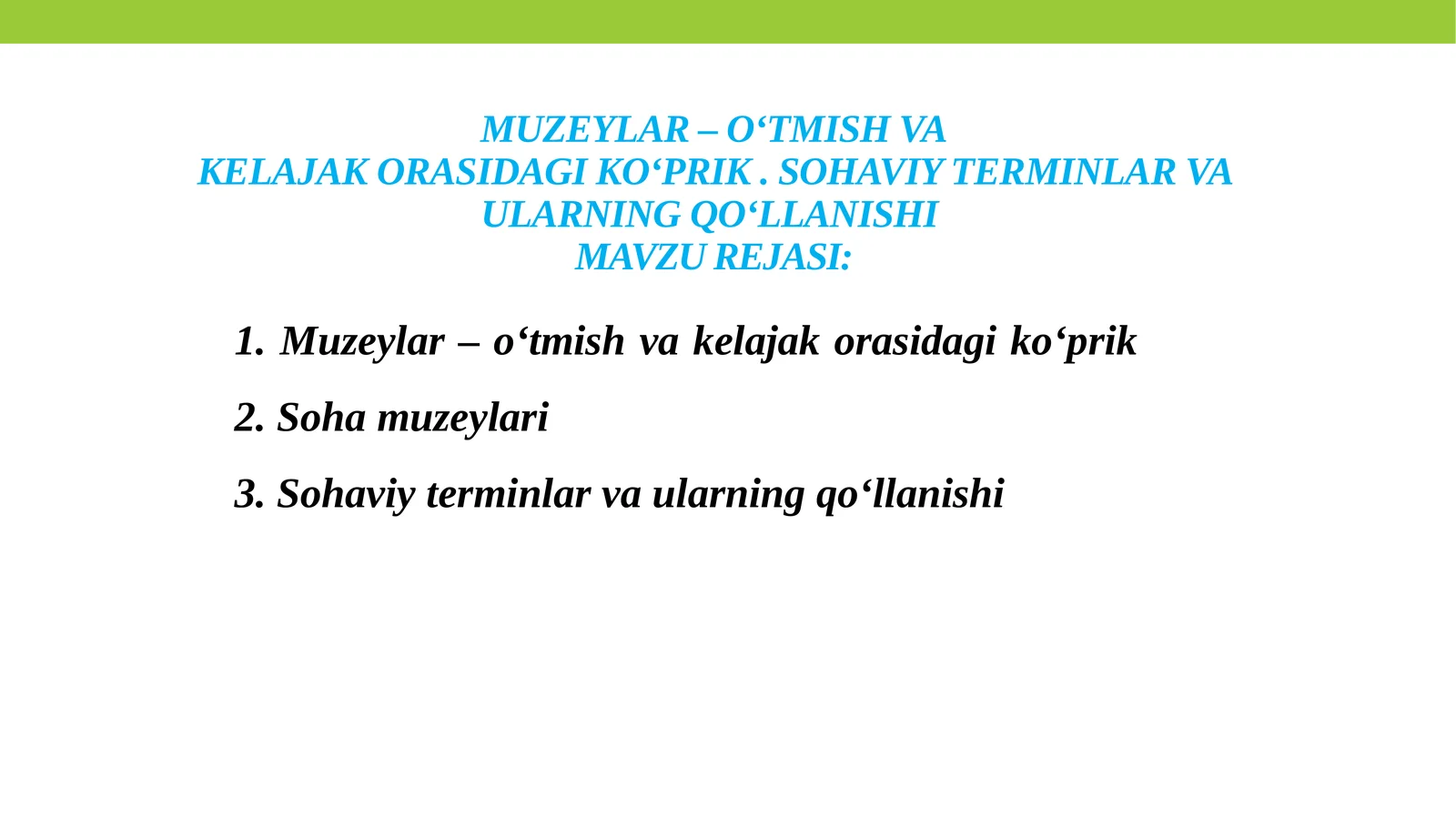 MUZEYLAR – O‘TMISH VA
KELAJAK ORASIDAGI KO‘PRIK . SOHAVIY TERMINLAR VA ULARNING QO‘LLANISHI
MAVZU REJASI:

1. Muzeylar – o‘tmish va kelajak orasidagi ko‘prik

2. Soha muzeylari

3. Sohaviy terminlar va ularning qo‘llanishi